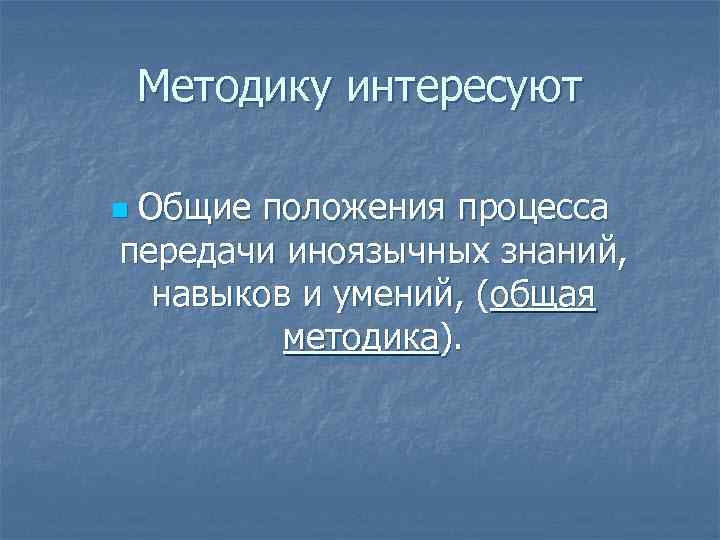 Методику интересуют

Общие положения процесса передачи иноязычных знаний, навыков и умений, (общая методика).